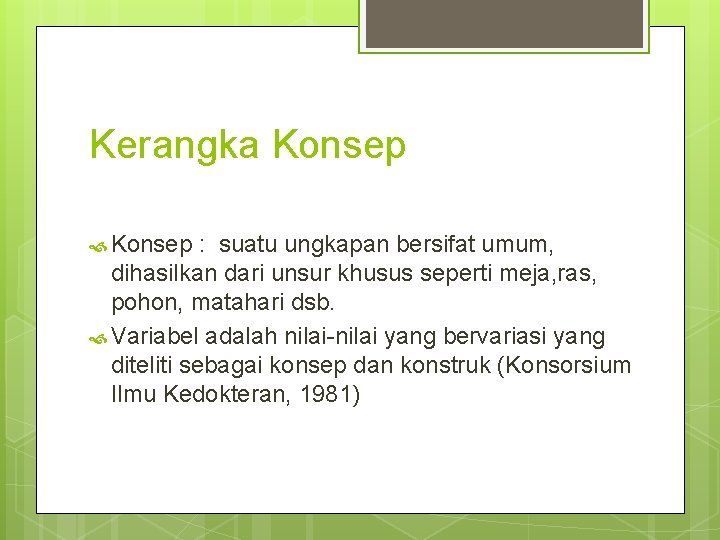 Kerangka Konsep

Konsep : suatu ungkapan bersifat umum, dihasilkan dari unsur khusus seperti meja,ras, pohon, matahari dsb.

Variabel adalah nilai-nilai yang bervariasi yang diteliti sebagai konsep dan konstruk (Konsorsium Ilmu Kedokteran, 1981)